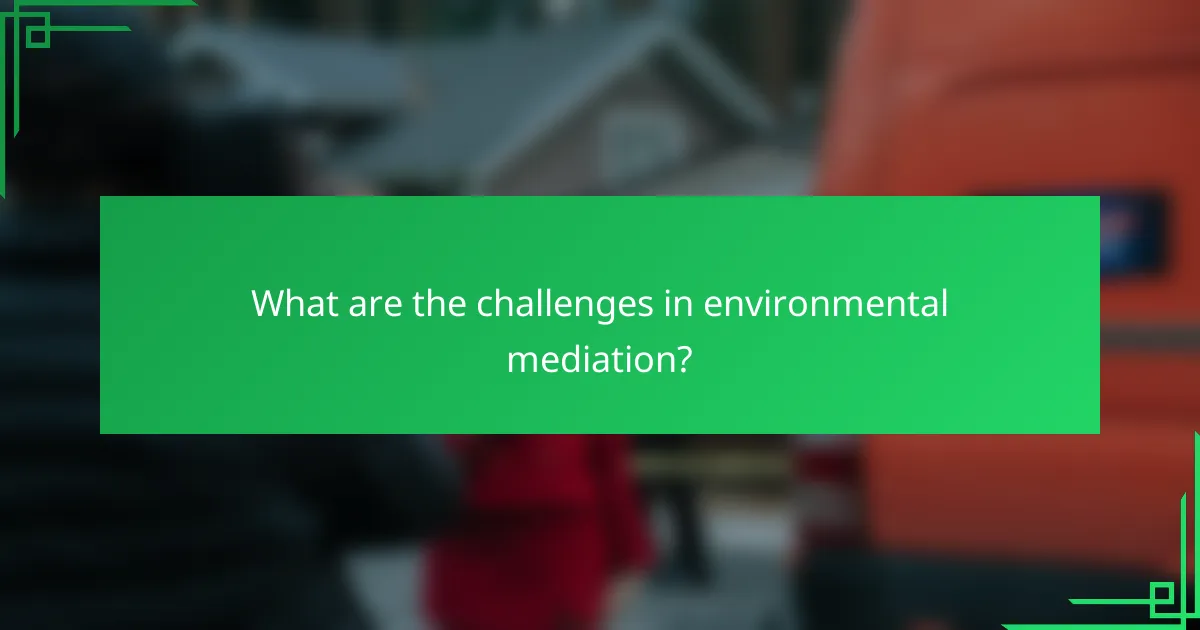 What are the challenges in environmental mediation?